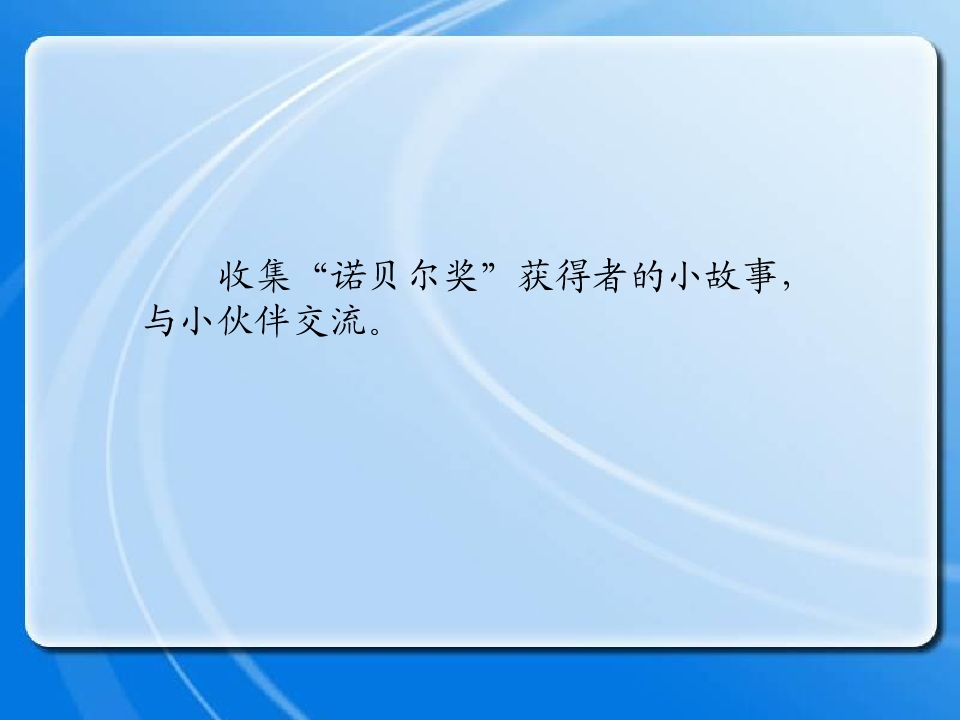 收集“诺贝尔奖”获得者的小故事，与小伙伴交流。